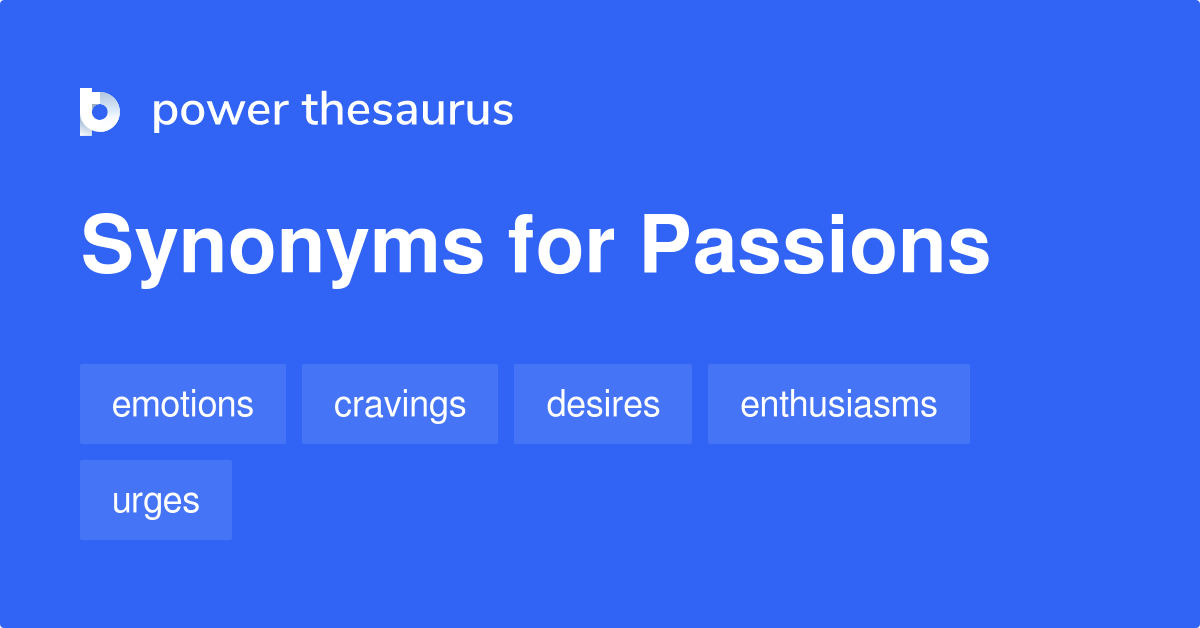 power thesaurus

Synonyms for Passions

emotions
cravings
desires
enthusiasms
urges